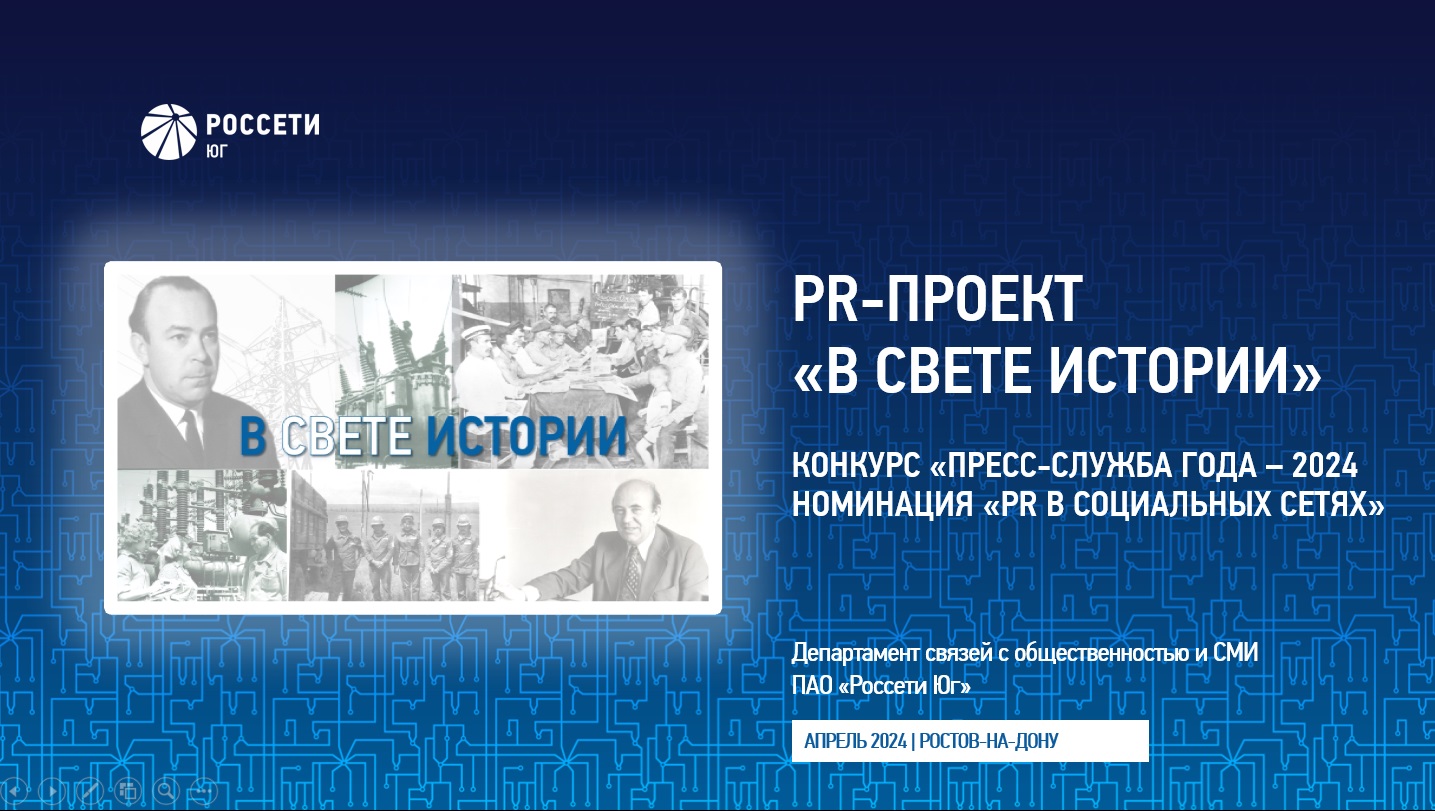 РОССЕТИ
ЮГ

В СВЕТЕ ИСТОРИИ

PR-ПРОЕКТ
«В СВЕТЕ ИСТОРИИ»

КОНКУРС «ПРЕСС-СЛУЖБА ГОДА – 2024
НОМИНАЦИЯ «PR В СОЦИАЛЬНЫХ СЕТЯХ»

Департамент связей с общественностью и СМИ
ПАО «Россети Юг»

АПРЕЛЬ 2024 | РОСТОВ-НА-ДОНУ